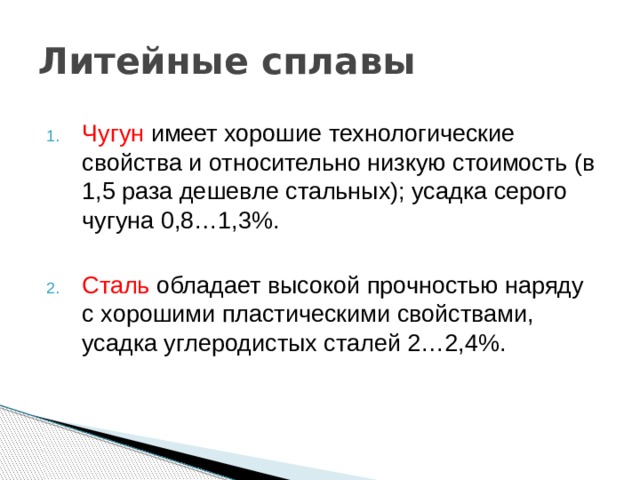 Литейные сплавы

1. Чугун имеет хорошие технологические свойства и относительно низкую стоимость (в 1,5 раза дешевле стальных); усадка серого чугуна 0,8…1,3%.

2. Сталь обладает высокой прочностью наряду с хорошими пластическими свойствами, усадка углеродистых сталей 2…2,4%.